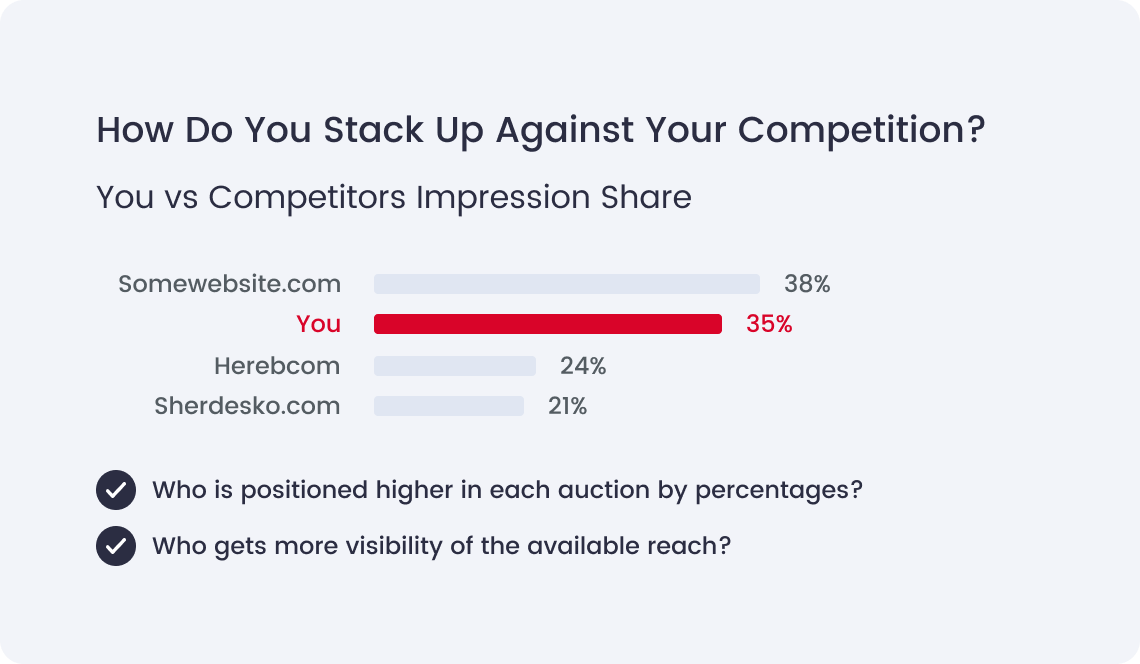 How Do You Stack Up Against Your Competition?

You vs Competitors Impression Share

Somewebsite.com 38%
You 35%
Herebcom 24%
Sherdesko.com 21%

Who is positioned higher in each auction by percentages?

Who gets more visibility of the available reach?